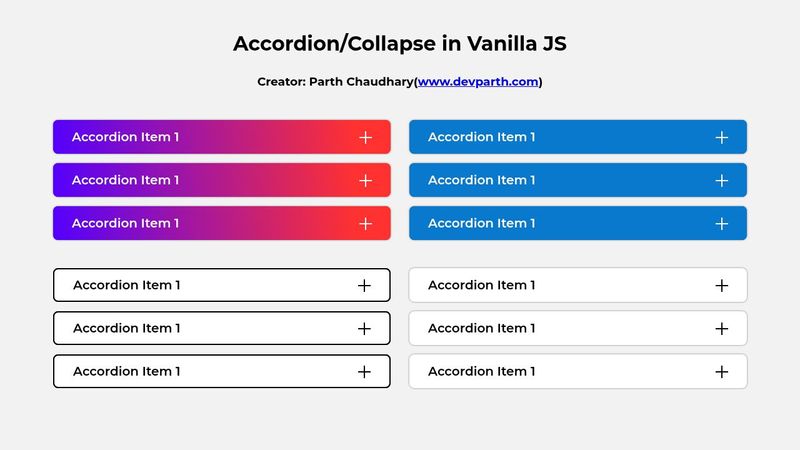 Accordion/Collapse in Vanilla JS

Creator: Parth Chaudhary(www.devparth.com)

Accordion Item 1 +

Accordion Item 1 +

Accordion Item 1 +

Accordion Item 1 +

Accordion Item 1 +

Accordion Item 1 +

Accordion Item 1 +

Accordion Item 1 +

Accordion Item 1 +

Accordion Item 1 +

Accordion Item 1 +

Accordion Item 1 +